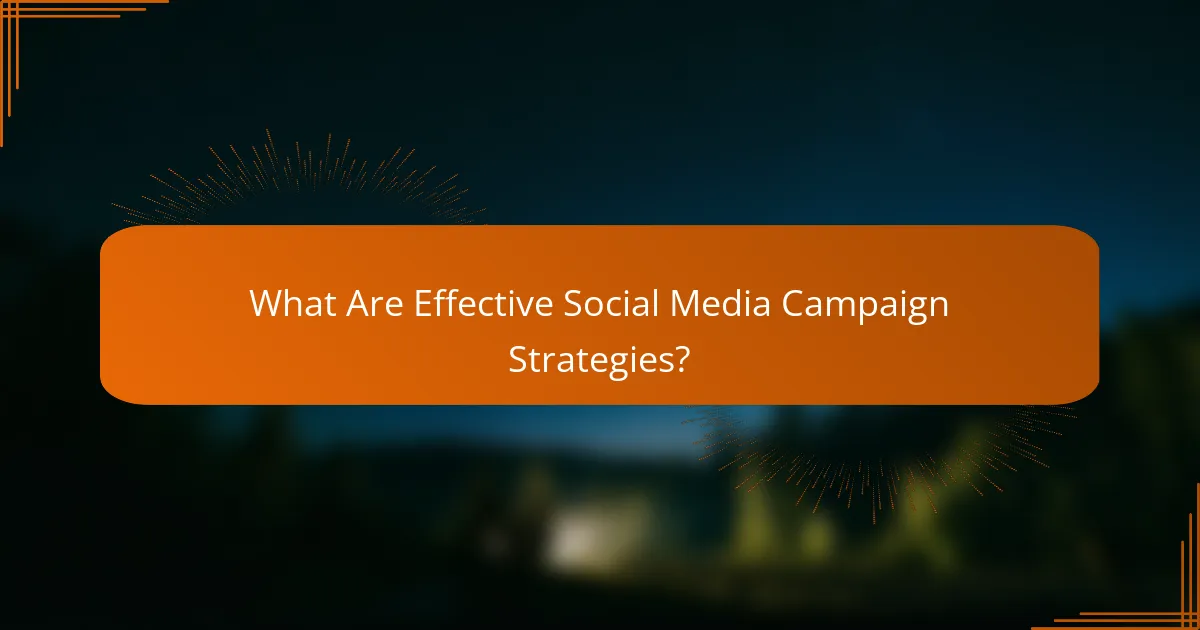 What Are Effective Social Media Campaign Strategies?